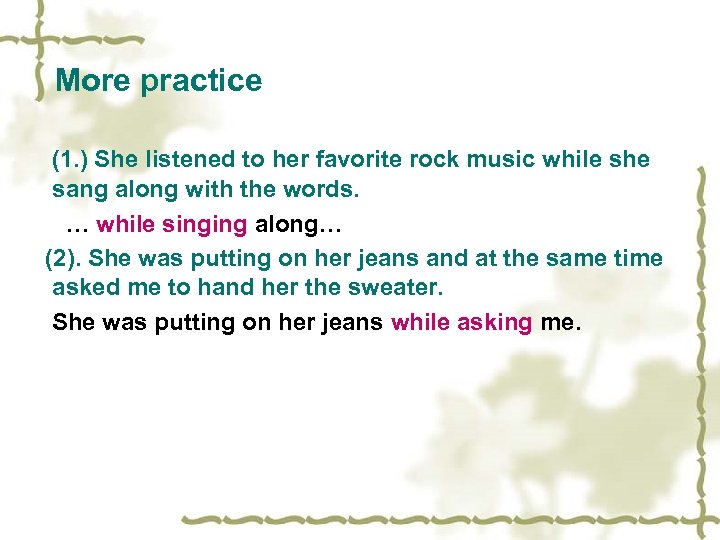 More practice

(1.) She listened to her favorite rock music while she sang along with the words.

… while singing along…

(2). She was putting on her jeans and at the same time asked me to hand her the sweater.

She was putting on her jeans while asking me.